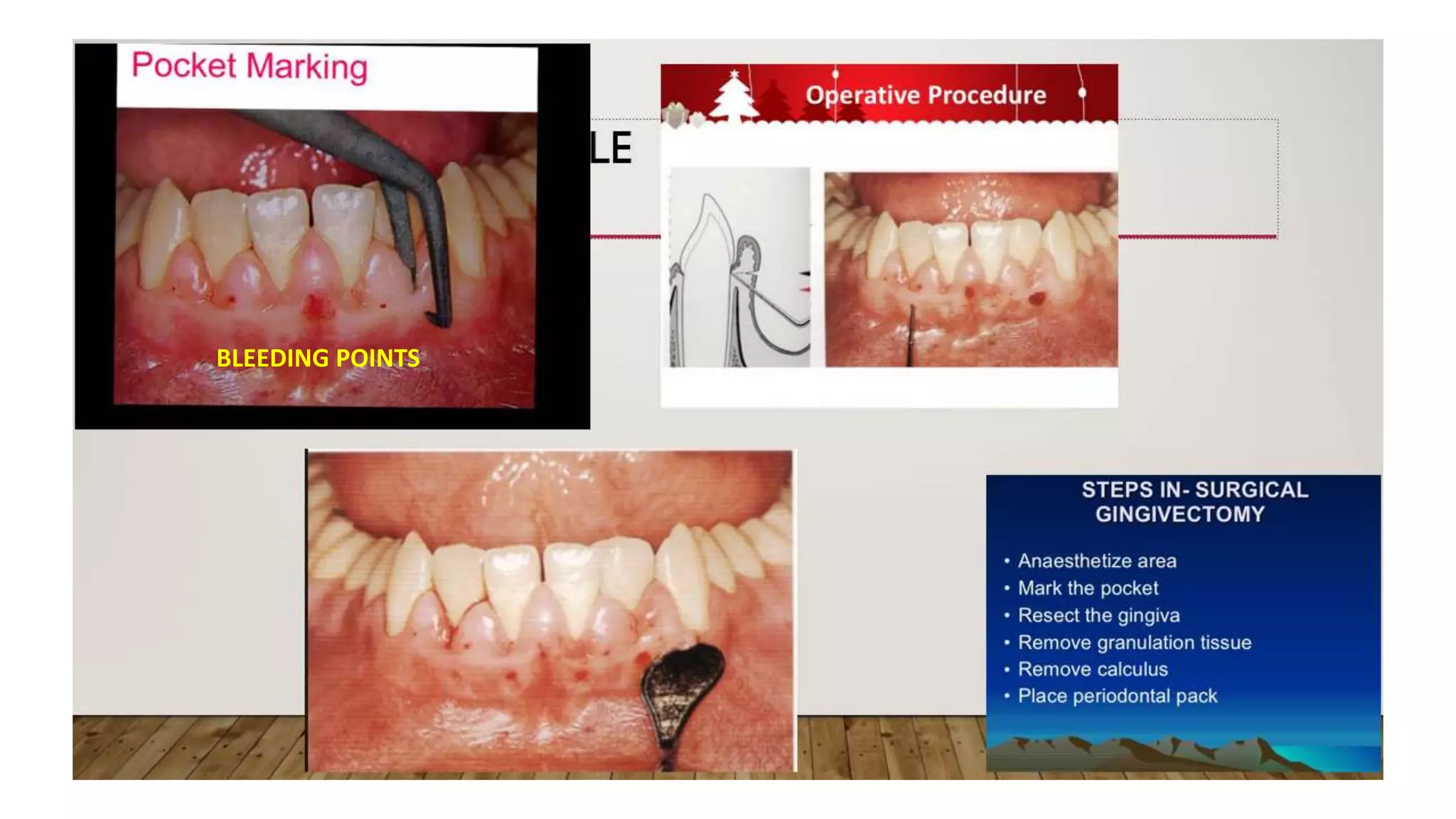 Pocket Marking

BLEEDING POINTS

LE

Operative Procedure

STEPS IN- SURGICAL GINGIVECTOMY

• Anaesthetize area
• Mark the pocket
• Resect the gingiva
• Remove granulation tissue
• Remove calculus
• Place periodontal pack